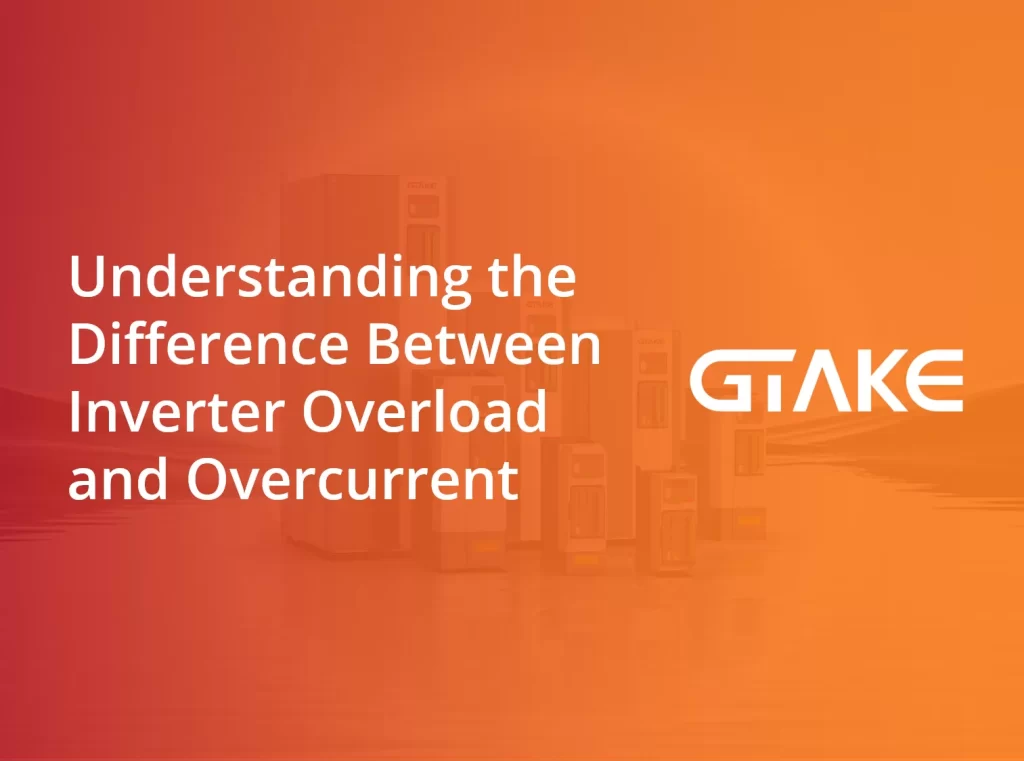 Understanding the Difference Between Inverter Overload and Overcurrent

GTAKE